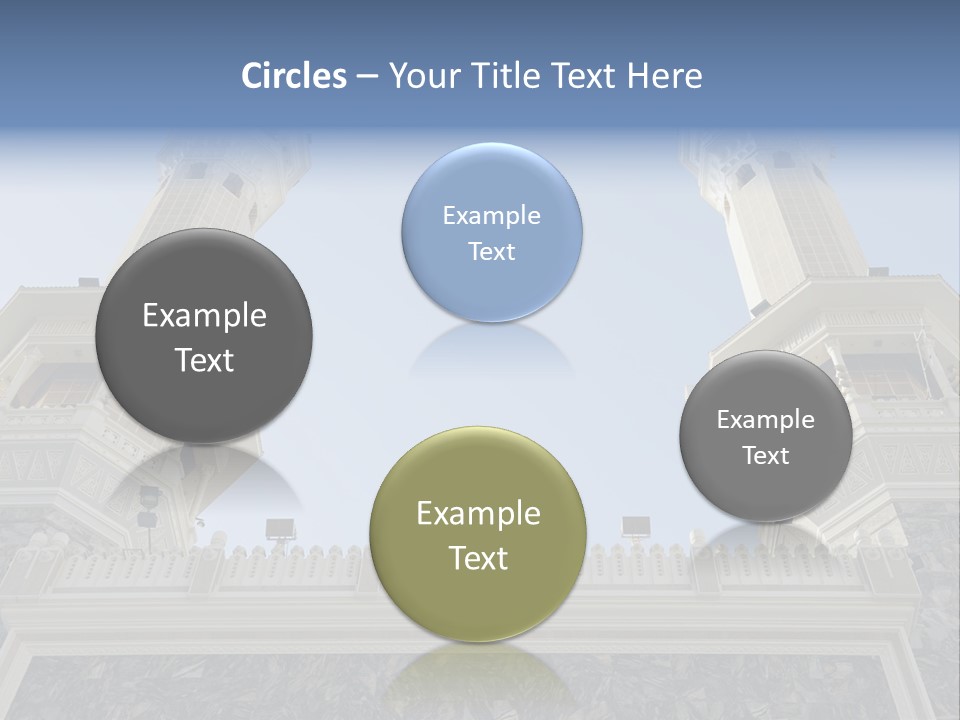 Circles – Your Title Text Here

Example Text

Example Text

Example Text

Example Text